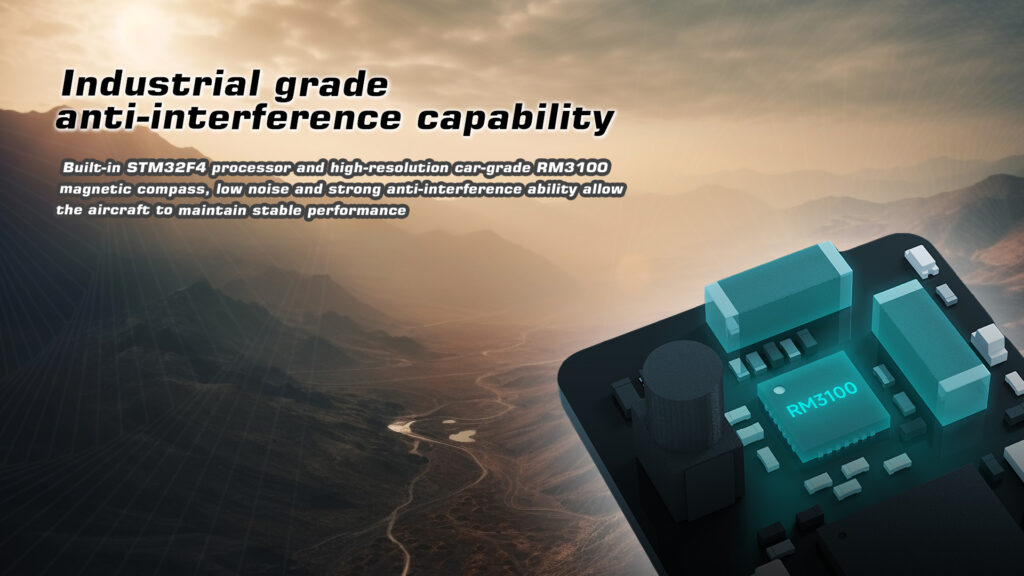 Industrial grade anti-interference capability

Built-in STM32F4 processor and high-resolution car-grade RM3100 magnetic compass, low noise and strong anti-interference ability allow the aircraft to maintain stable performance

RM3100